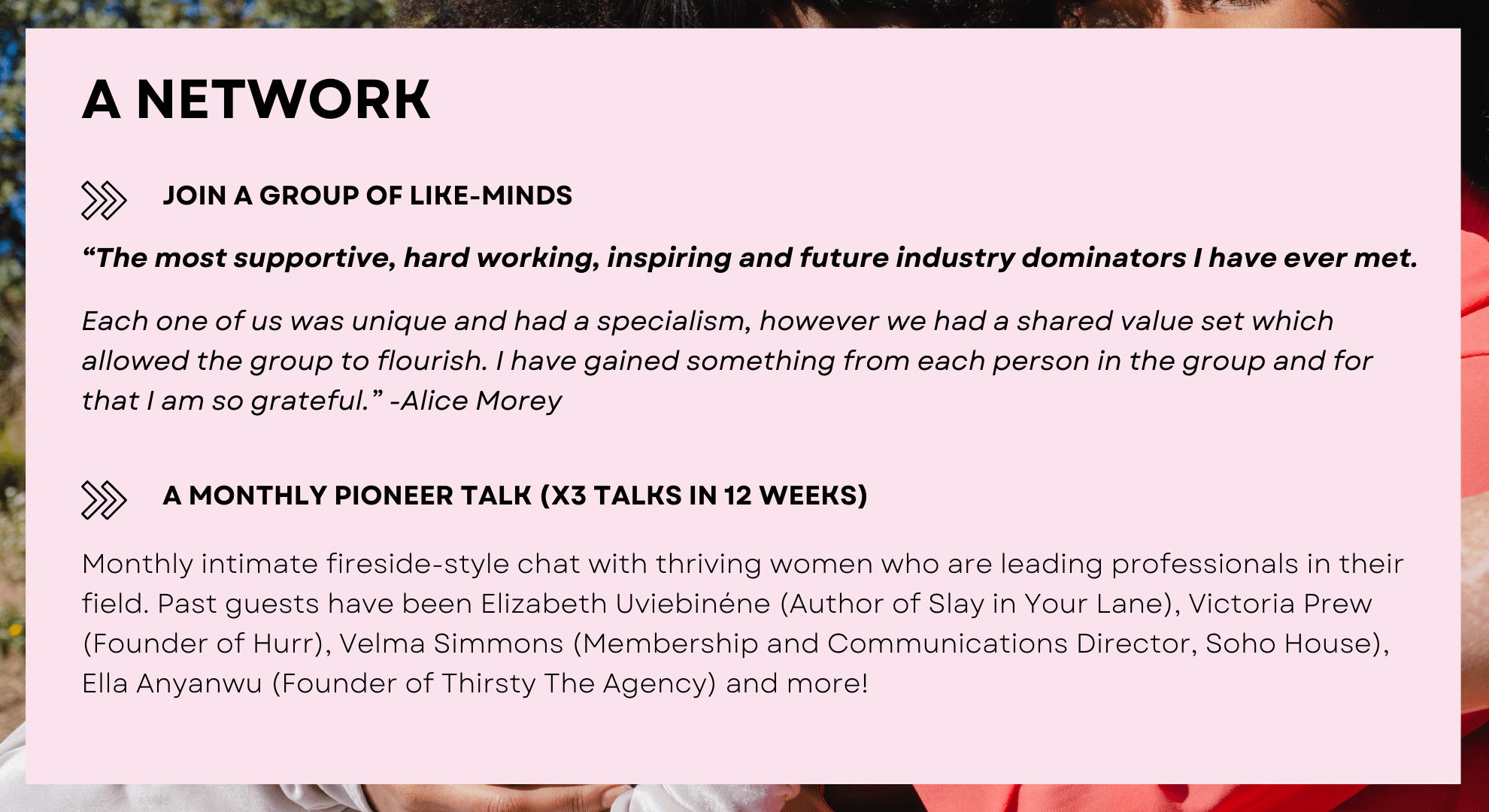 A NETWORK

JOIN A GROUP OF LIKE-MINDS

“The most supportive, hard working, inspiring and future industry dominators I have ever met.

Each one of us was unique and had a specialism, however we had a shared value set which allowed the group to flourish. I have gained something from each person in the group and for that I am so grateful.” -Alice Morey

A MONTHLY PIONEER TALK (X3 TALKS IN 12 WEEKS)

Monthly intimate fireside-style chat with thriving women who are leading professionals in their field. Past guests have been Elizabeth Uviebinéne (Author of Slay in Your Lane), Victoria Prew (Founder of Hurr), Velma Simmons (Membership and Communications Director, Soho House), Ella Anyanwu (Founder of Thirsty The Agency) and more!